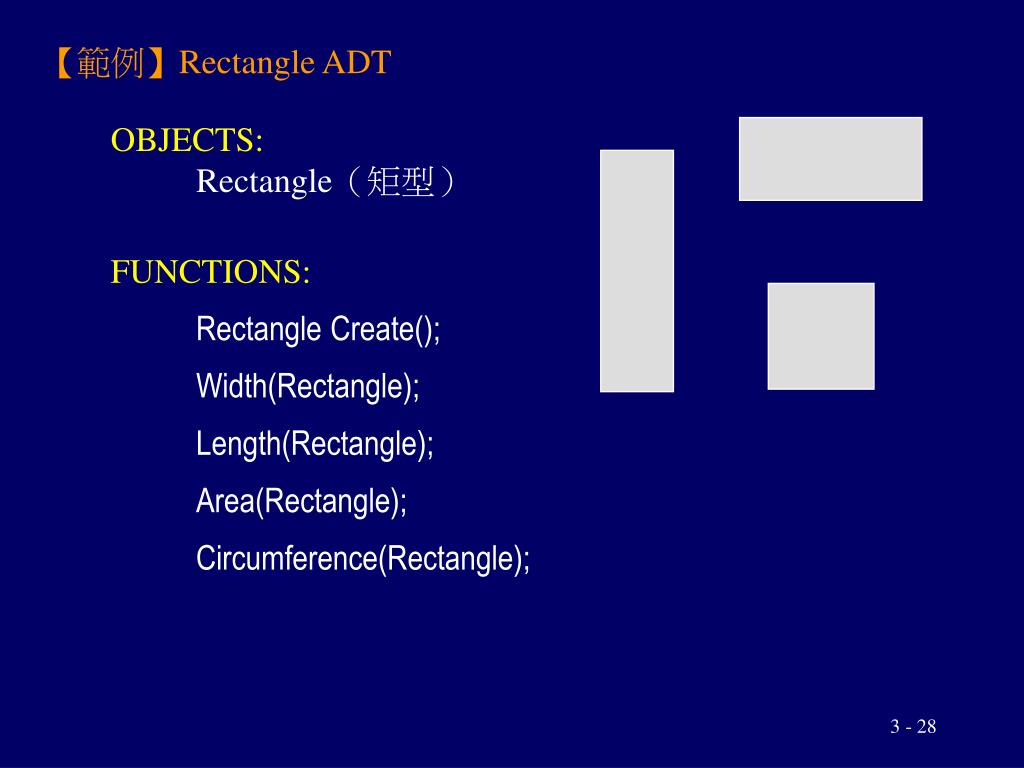 【範例】Rectangle ADT

OBJECTS:
Rectangle（矩型）

FUNCTIONS:
Rectangle Create();
Width(Rectangle);
Length(Rectangle);
Area(Rectangle);
Circumference(Rectangle);

3 - 28